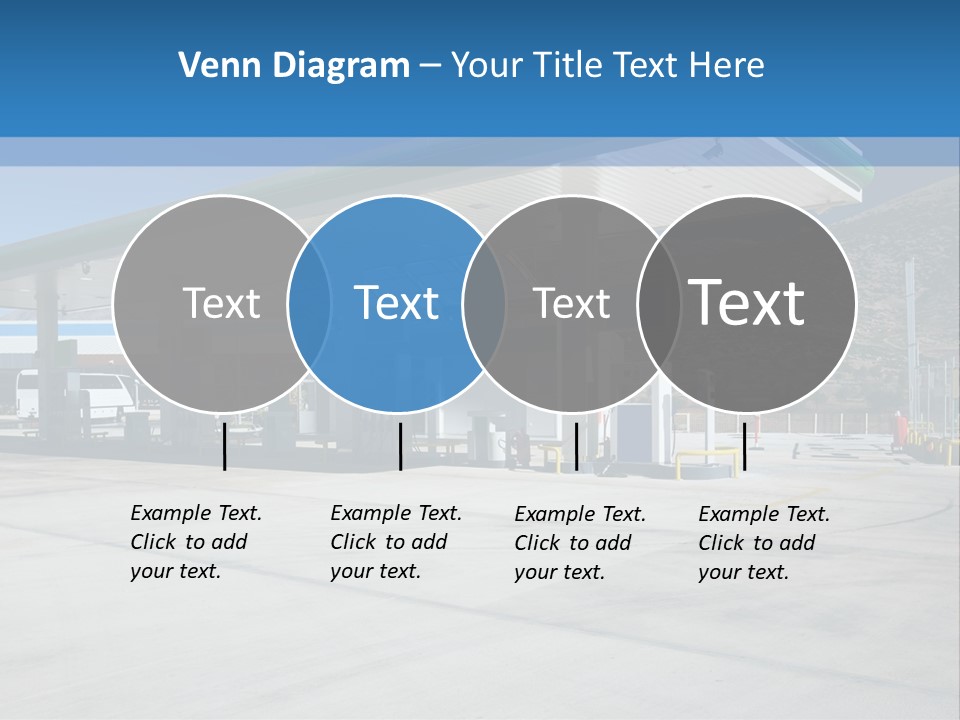 Venn Diagram – Your Title Text Here

Text

Text

Text

Text

Example Text. Click to add your text.

Example Text. Click to add your text.

Example Text. Click to add your text.

Example Text. Click to add your text.